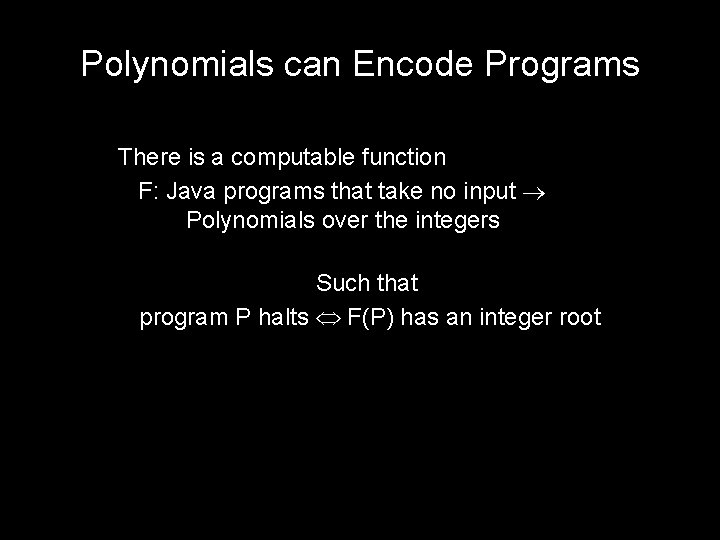 Polynomials can Encode Programs

There is a computable function

F: Java programs that take no input $\rightarrow$ Polynomials over the integers

Such that

program P halts $\Leftrightarrow$ F(P) has an integer root